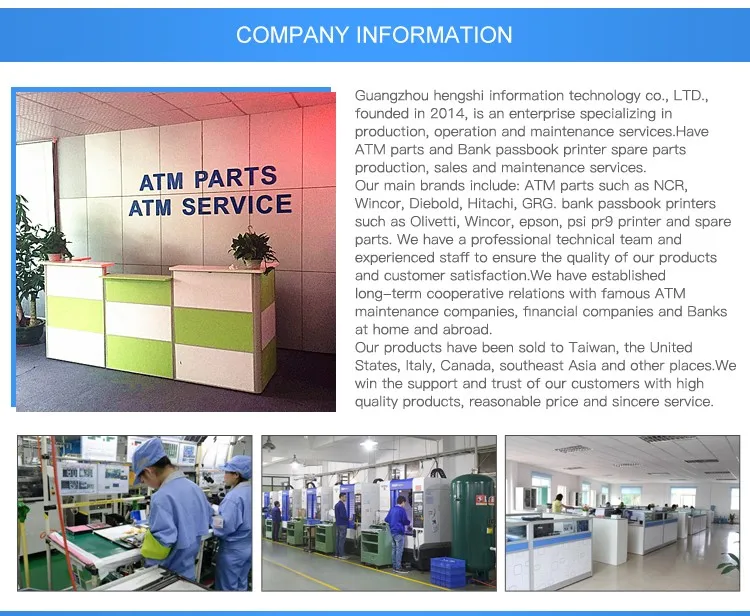 COMPANY INFORMATION

ATM PARTS
ATM SERVICE

Guangzhou hengshi information technology co., LTD., founded in 2014, is an enterprise specializing in production, operation and maintenance services.Have ATM parts and Bank passbook printer spare parts production, sales and maintenance services.
Our main brands include: ATM parts such as NCR, Wincor, Diebold, Hitachi, GRG. bank passbook printers such as Olivetti, Wincor, epson, psi pr9 printer and spare parts. We have a professional technical team and experienced staff to ensure the quality of our products and customer satisfaction.We have established long-term cooperative relations with famous ATM maintenance companies, financial companies and Banks at home and abroad.
Our products have been sold to Taiwan, the United States, Italy, Canada, southeast Asia and other places.We win the support and trust of our customers with high quality products, reasonable price and sincere service.